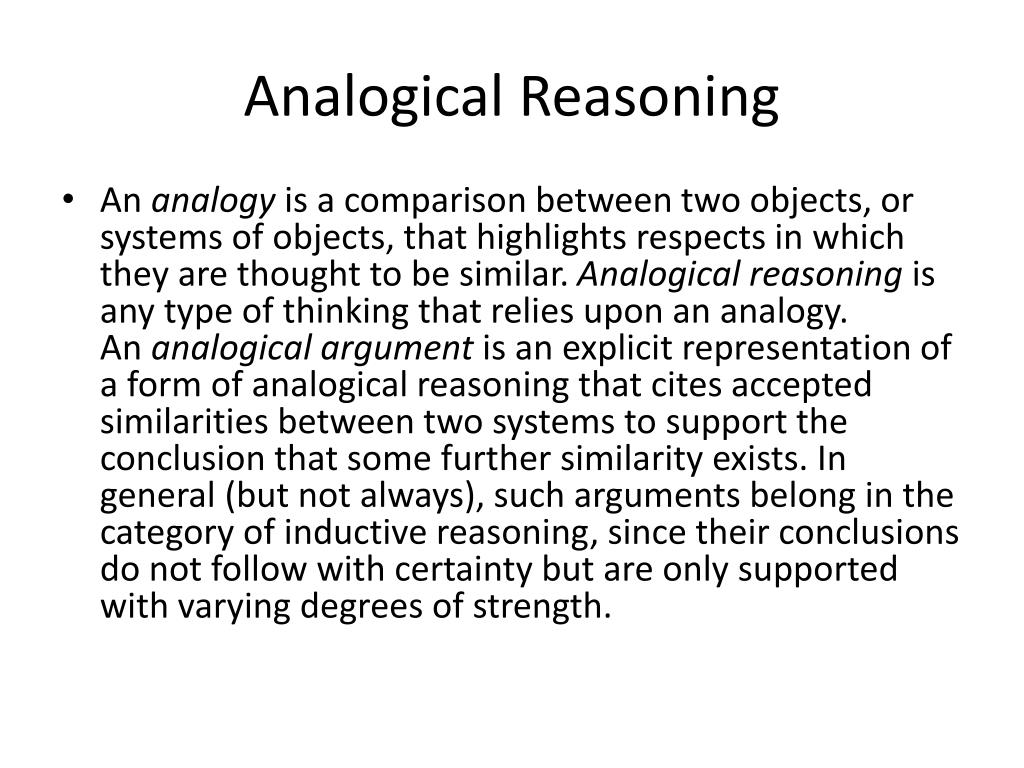 Analogical Reasoning

• An analogy is a comparison between two objects, or systems of objects, that highlights respects in which they are thought to be similar. Analogical reasoning is any type of thinking that relies upon an analogy.
An analogical argument is an explicit representation of a form of analogical reasoning that cites accepted similarities between two systems to support the conclusion that some further similarity exists. In general (but not always), such arguments belong in the category of inductive reasoning, since their conclusions do not follow with certainty but are only supported with varying degrees of strength.